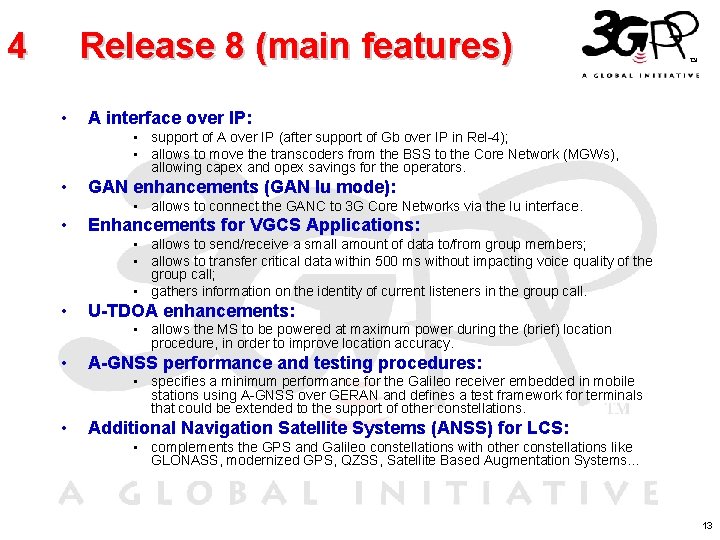 4 Release 8 (main features)

3GPP
TM
A GLOBAL INITIATIVE

• A interface over IP:
  ▪ support of A over IP (after support of Gb over IP in Rel-4);
  ▪ allows to move the transcoders from the BSS to the Core Network (MGWs), allowing capex and opex savings for the operators.
• GAN enhancements (GAN Iu mode):
  ▪ allows to connect the GANC to 3G Core Networks via the Iu interface.
• Enhancements for VGCS Applications:
  ▪ allows to send/receive a small amount of data to/from group members;
  ▪ allows to transfer critical data within 500 ms without impacting voice quality of the group call;
  ▪ gathers information on the identity of current listeners in the group call.
• U-TDOA enhancements:
  ▪ allows the MS to be powered at maximum power during the (brief) location procedure, in order to improve location accuracy.
• A-GNSS performance and testing procedures:
  ▪ specifies a minimum performance for the Galileo receiver embedded in mobile stations using A-GNSS over GERAN and defines a test framework for terminals that could be extended to the support of other constellations.
• Additional Navigation Satellite Systems (ANSS) for LCS:
  ▪ complements the GPS and Galileo constellations with other constellations like GLONASS, modernized GPS, QZSS, Satellite Based Augmentation Systems…

TM
A GLOBAL INITIATIVE

13